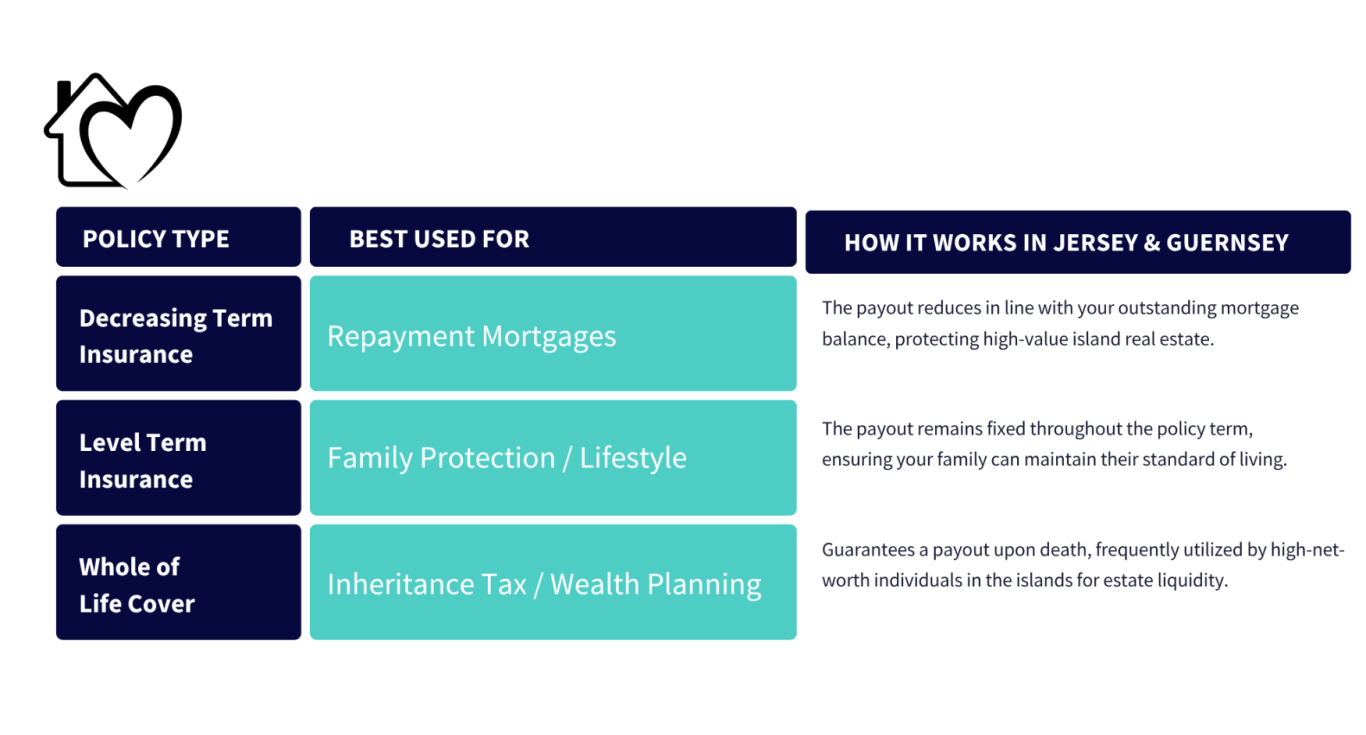 | POLICY TYPE | BEST USED FOR | HOW IT WORKS IN JERSEY & GUERNSEY |
|---|---|---|
| Decreasing Term Insurance | Repayment Mortgages | The payout reduces in line with your outstanding mortgage balance, protecting high-value island real estate. |
| Level Term Insurance | Family Protection / Lifestyle | The payout remains fixed throughout the policy term, ensuring your family can maintain their standard of living. |
| Whole of Life Cover | Inheritance Tax / Wealth Planning | Guarantees a payout upon death, frequently utilized by high-net-worth individuals in the islands for estate liquidity. |